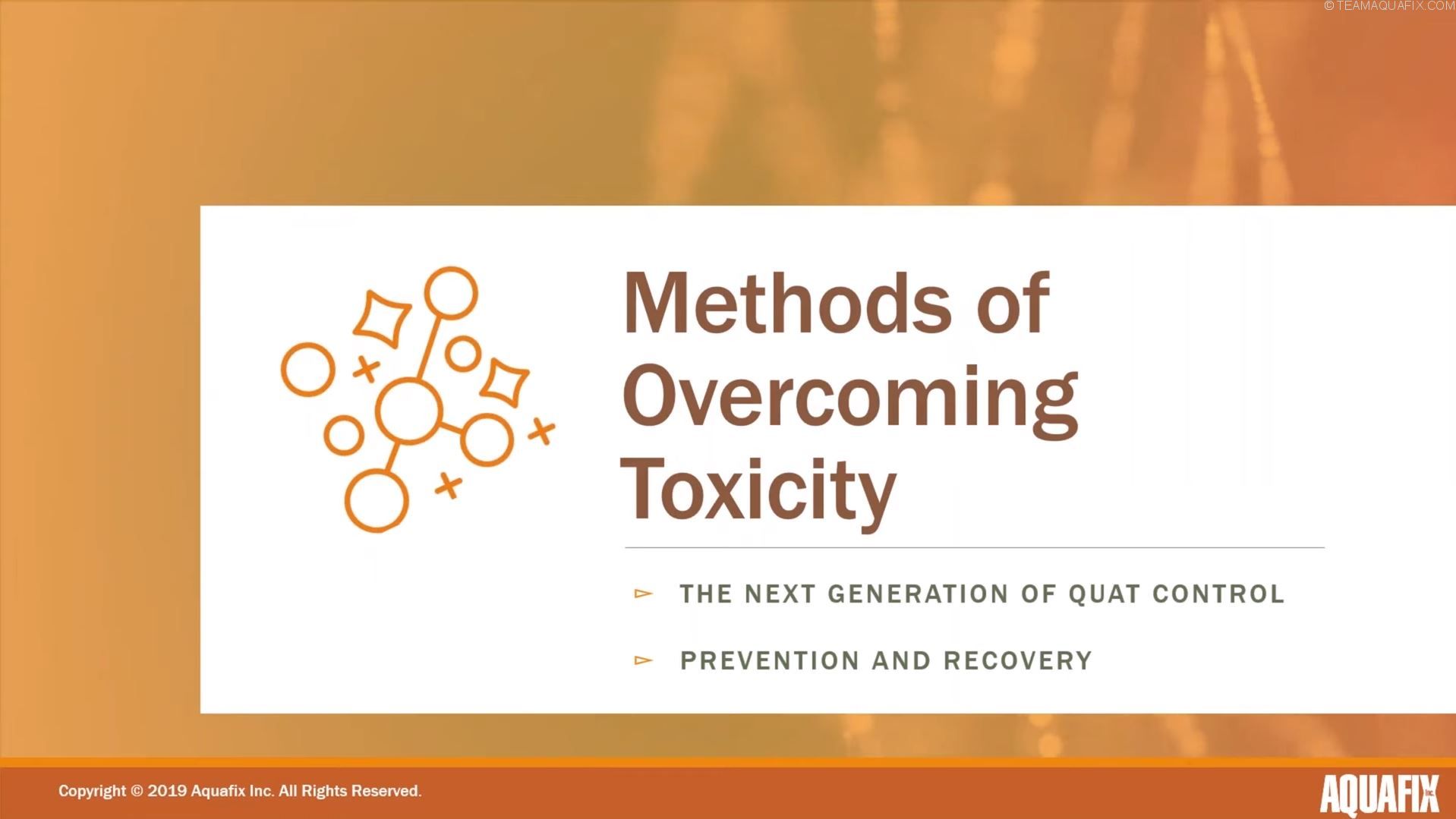 © TEAMAQUAFIX.COM

Methods of Overcoming Toxicity

THE NEXT GENERATION OF QUAT CONTROL

PREVENTION AND RECOVERY

Copyright © 2019 Aquafix Inc. All Rights Reserved.

AQUAFIX Inc.